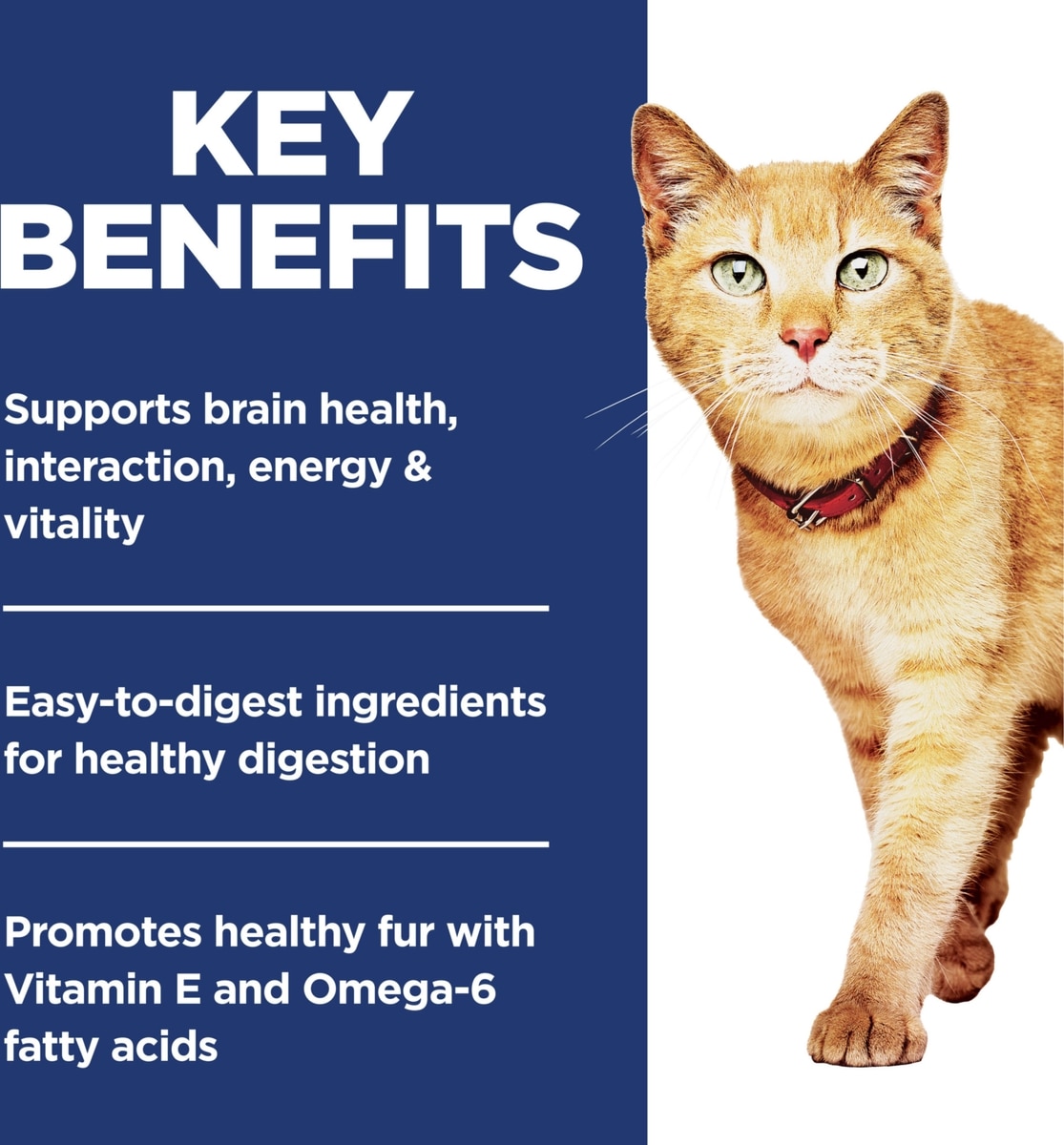 KEY BENEFITS

Supports brain health, interaction, energy & vitality

Easy-to-digest ingredients for healthy digestion

Promotes healthy fur with Vitamin E and Omega-6 fatty acids